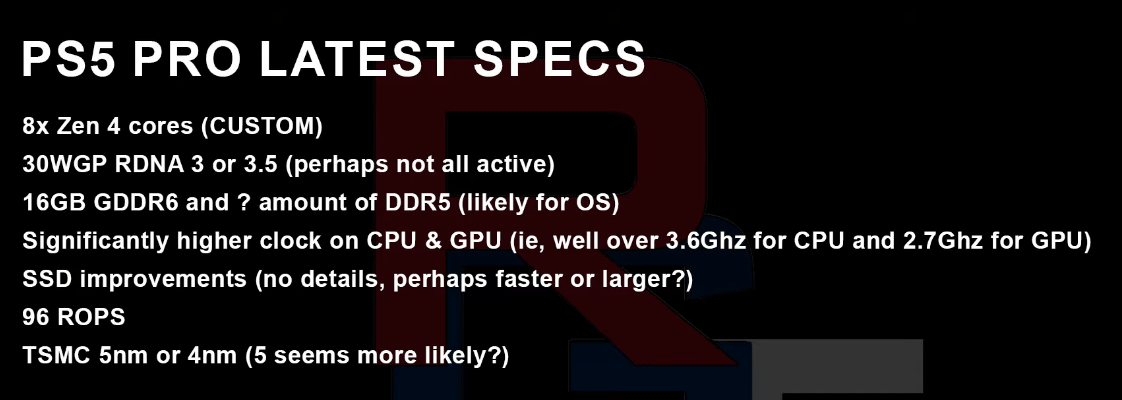 PS5 PRO LATEST SPECS

8x Zen 4 cores (CUSTOM)
30WGP RDNA 3 or 3.5 (perhaps not all active)
16GB GDDR6 and ? amount of DDR5 (likely for OS)
Significantly higher clock on CPU & GPU (ie, well over 3.6Ghz for CPU and 2.7Ghz for GPU)
SSD improvements (no details, perhaps faster or larger?)
96 ROPS
TSMC 5nm or 4nm (5 seems more likely?)